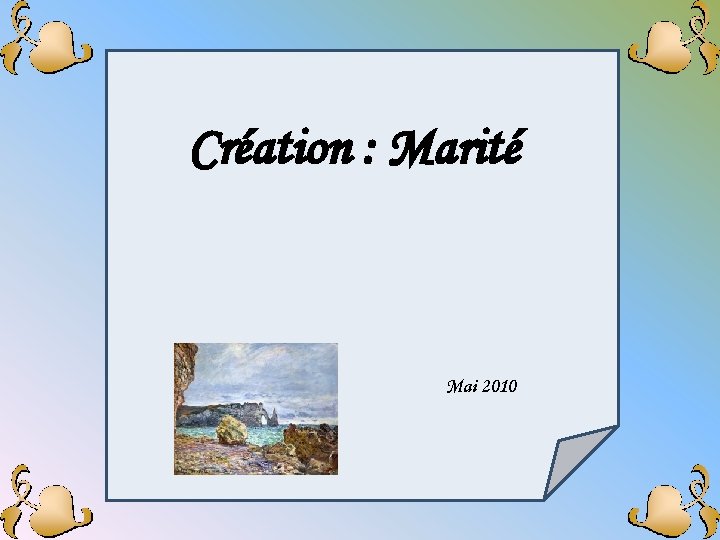 Création : Marité

Mai 2010